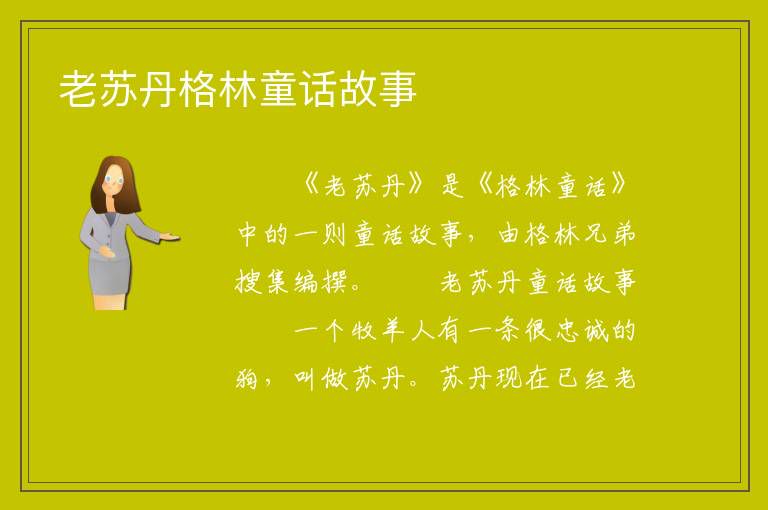 老苏丹格林童话故事

《老苏丹》是《格林童话》中的一则童话故事，由格林兄弟搜集编撰。　　老苏丹童话故事

一个牧羊人有一条很忠诚的狗，叫做苏丹。苏丹现在已经老